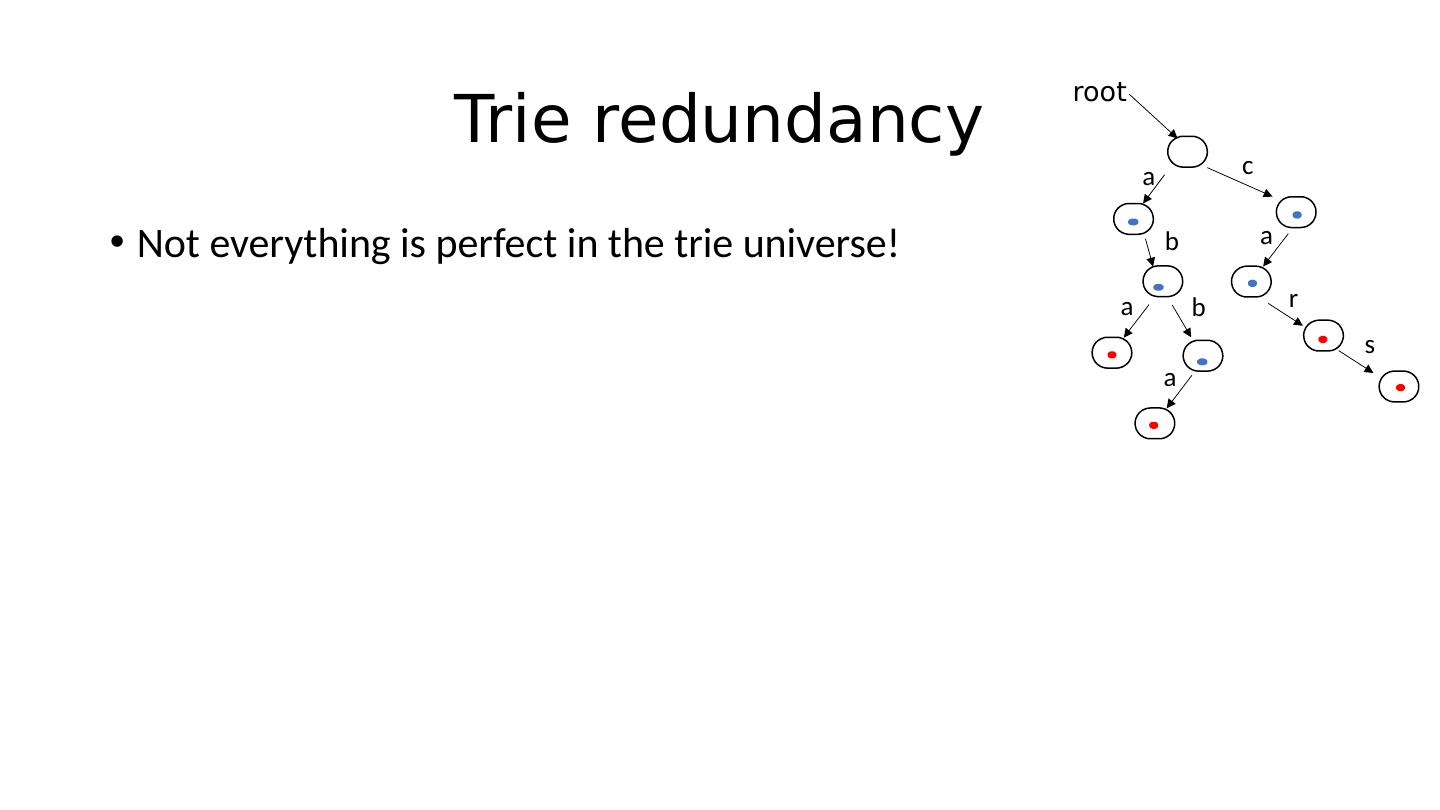 Trie redundancy

• Not everything is perfect in the trie universe!

root
a
c
b
a
a
b
r
s
a